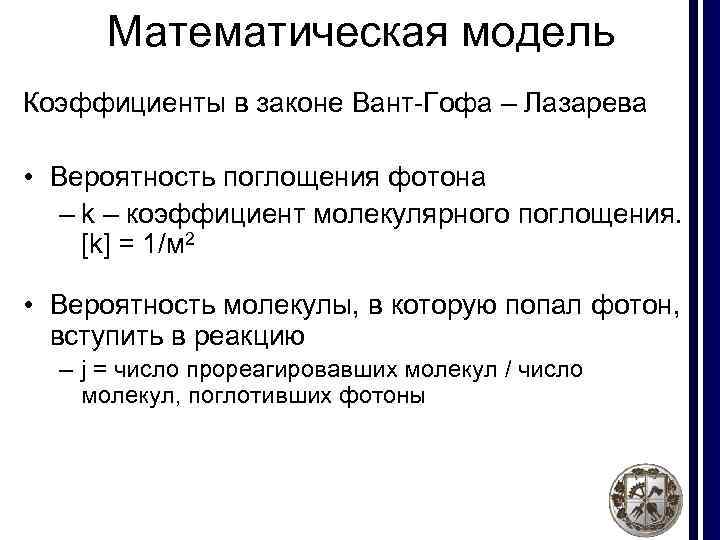 Математическая модель

Коэффициенты в законе Вант-Гофа – Лазарева

• Вероятность поглощения фотона
– k – коэффициент молекулярного поглощения. [k] = 1/м$^2$

• Вероятность молекулы, в которую попал фотон, вступить в реакцию
– j = число прореагировавших молекул / число молекул, поглотивших фотоны